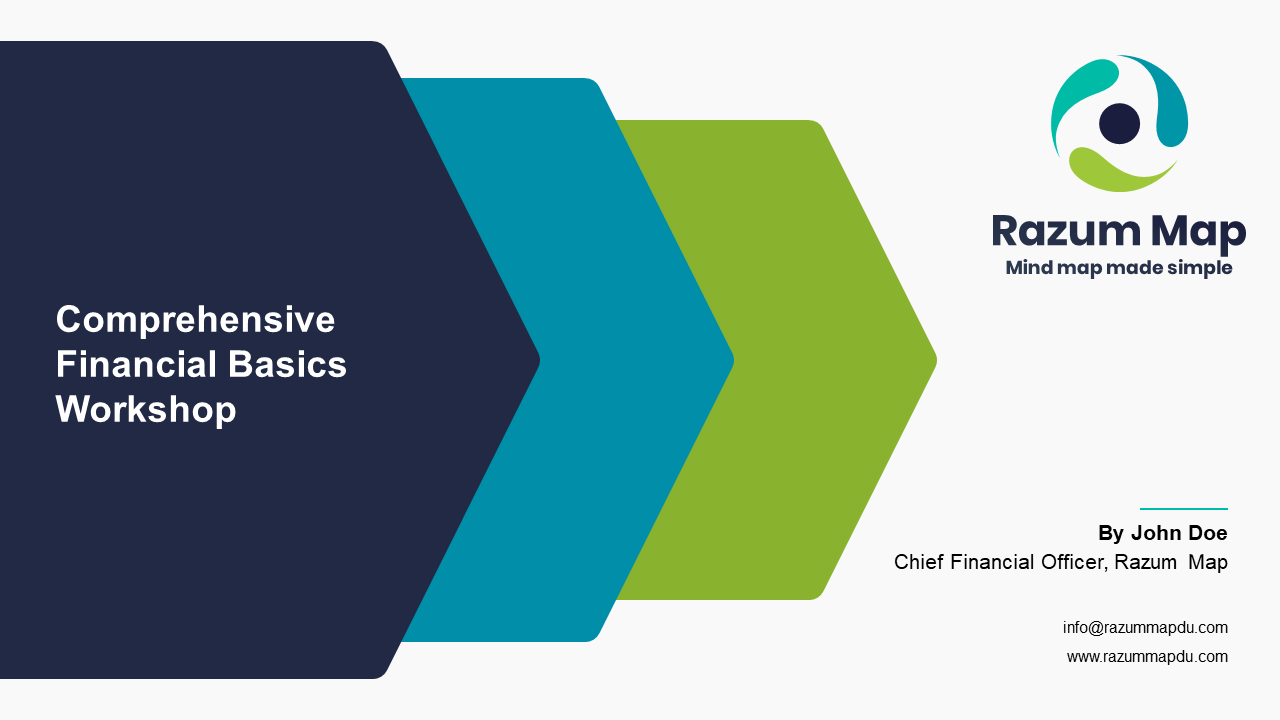 Comprehensive Financial Basics Workshop

Razum Map
Mind map made simple

By John Doe
Chief Financial Officer, Razum Map

info@razummapdu.com
www.razummapdu.com